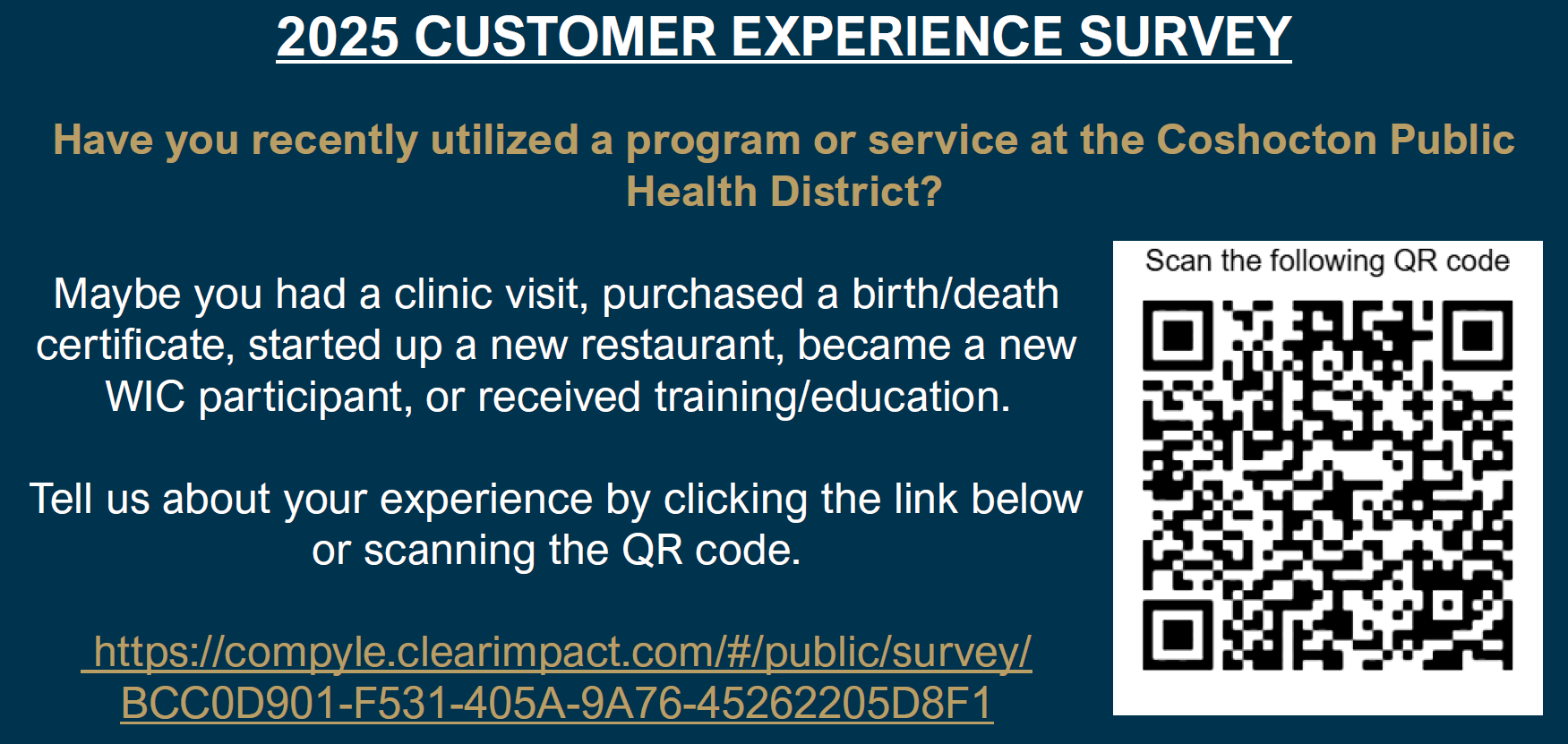 2025 CUSTOMER EXPERIENCE SURVEY

Have you recently utilized a program or service at the Coshocton Public Health District?

Maybe you had a clinic visit, purchased a birth/death certificate, started up a new restaurant, became a new WIC participant, or received training/education.

Tell us about your experience by clicking the link below or scanning the QR code.

https://compyle.clearimpact.com/#/public/survey/BCC0D901-F531-405A-9A76-45262205D8F1

Scan the following QR code